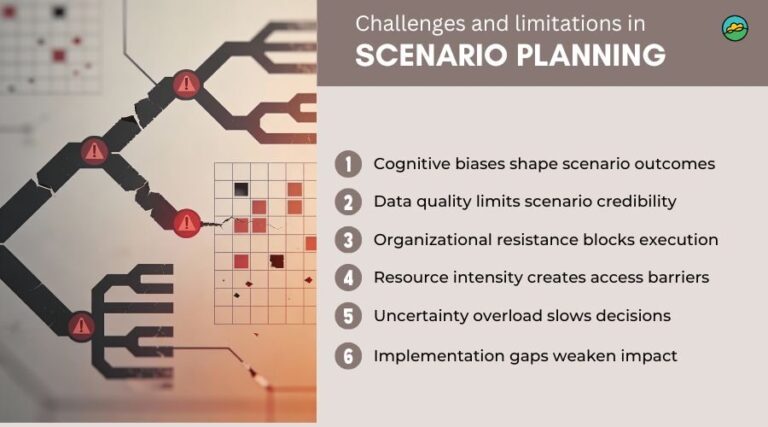 Challenges and limitations in
SCENARIO PLANNING

1 Cognitive biases shape scenario outcomes
2 Data quality limits scenario credibility
3 Organizational resistance blocks execution
4 Resource intensity creates access barriers
5 Uncertainty overload slows decisions
6 Implementation gaps weaken impact